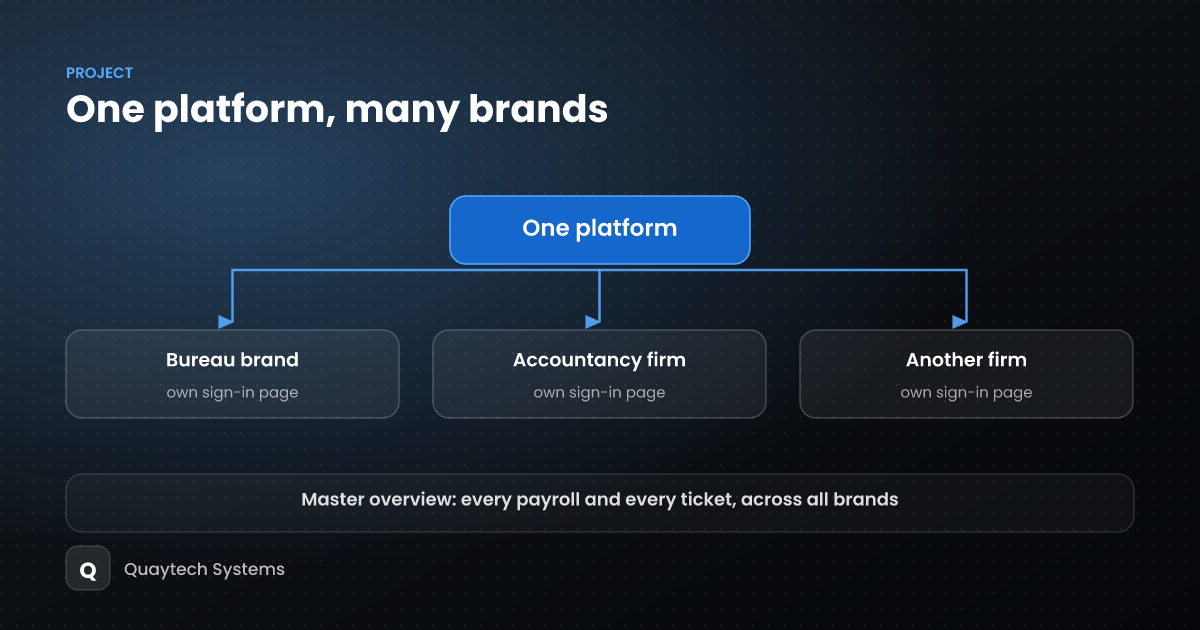 PROJECT

One platform, many brands

One platform

Bureau brand
own sign-in page

Accountancy firm
own sign-in page

Another firm
own sign-in page

Master overview: every payroll and every ticket, across all brands

Q

Quaytech Systems